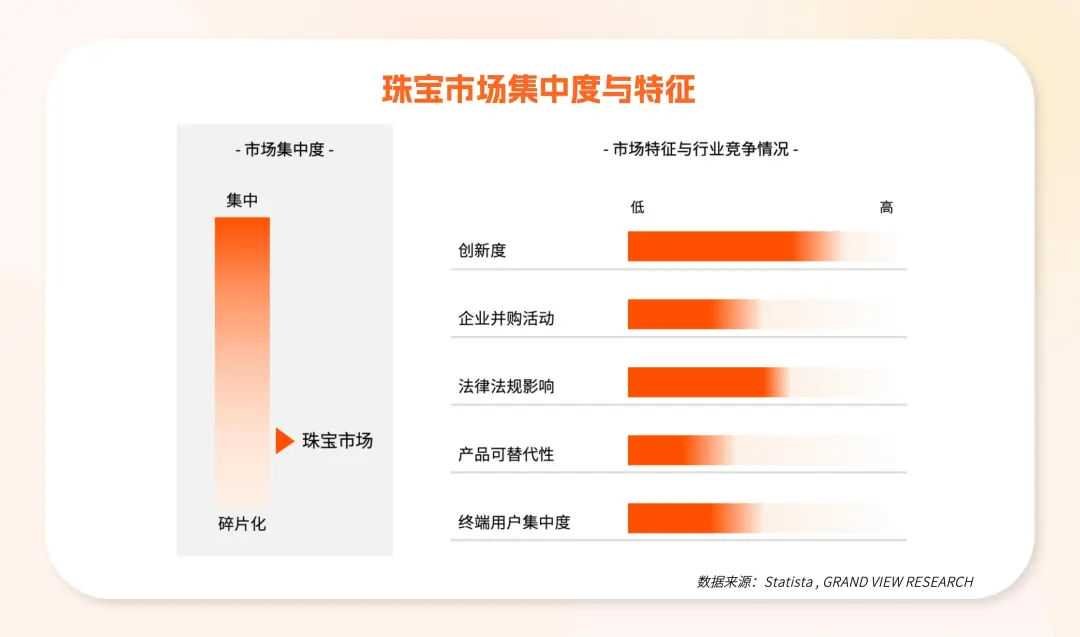 珠宝市场集中度与特征

- 市场集中度 -

集中

珠宝市场

碎片化

- 市场特征与行业竞争情况 -

低

高

创新度

企业并购活动

法律法规影响

产品可替代性

终端用户集中度

数据来源：Statista , GRAND VIEW RESEARCH